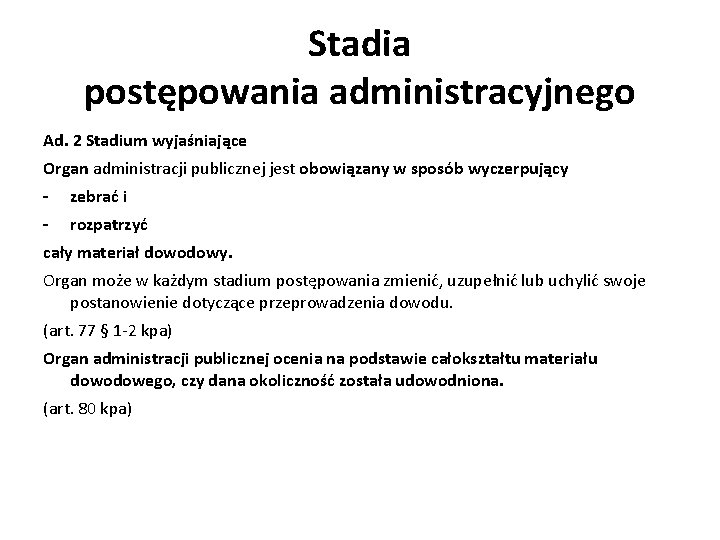 Stadia
postępowania administracyjnego

Ad. 2 Stadium wyjaśniające

Organ administracji publicznej jest obowiązany w sposób wyczerpujący

- zebrać i

- rozpatrzyć

cały materiał dowodowy.

Organ może w każdym stadium postępowania zmienić, uzupełnić lub uchylić swoje postanowienie dotyczące przeprowadzenia dowodu.

(art. 77 § 1-2 kpa)

Organ administracji publicznej ocenia na podstawie całokształtu materiału dowodowego, czy dana okoliczność została udowodniona.

(art. 80 kpa)